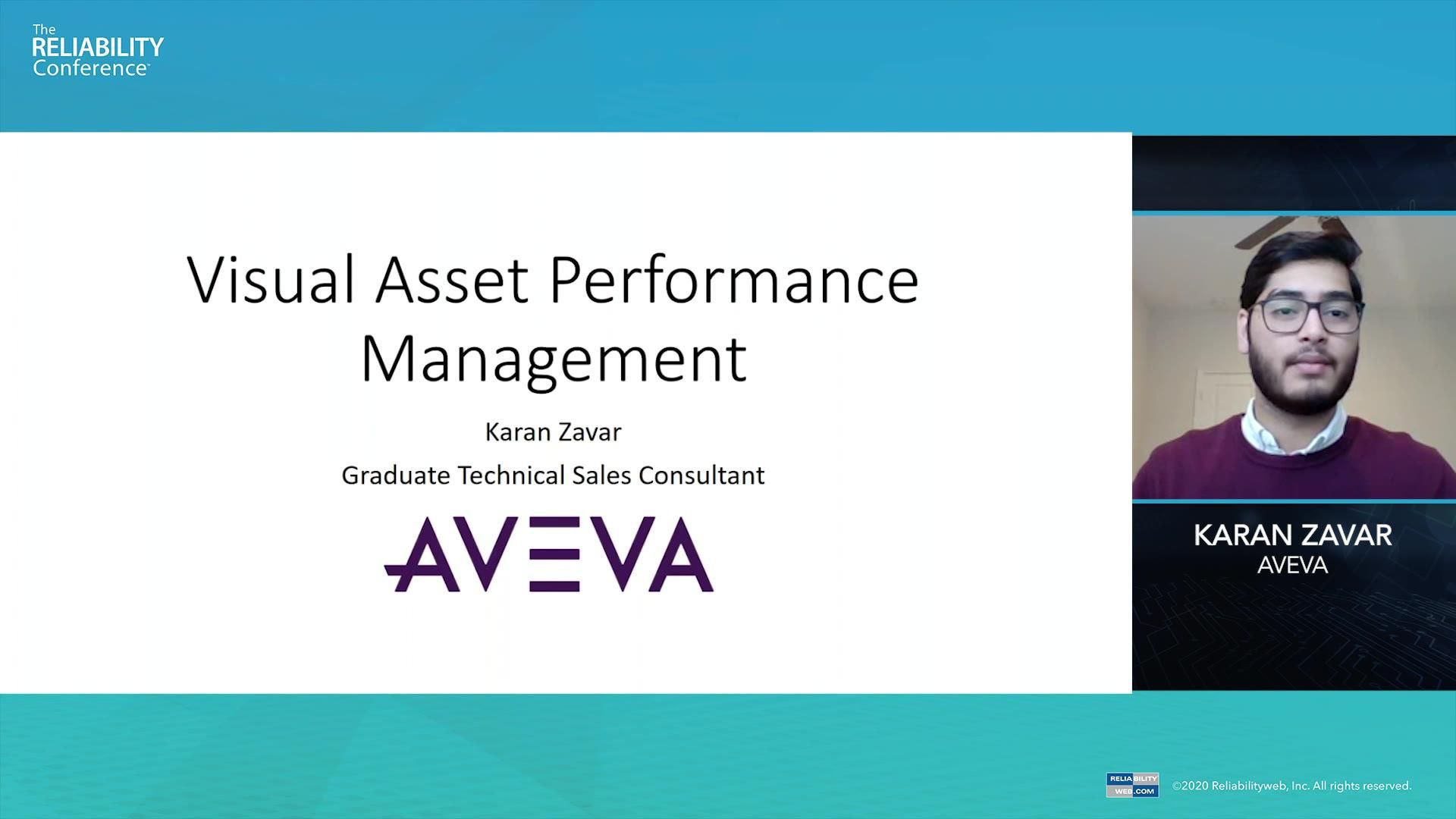 The RELIABILITY Conference™

Visual Asset Performance Management

Karan Zavar

Graduate Technical Sales Consultant

AVEVA

KARAN ZAVAR
AVEVA

RELIABILITY WEB.COM

©2020 Reliabilityweb, Inc. All rights reserved.